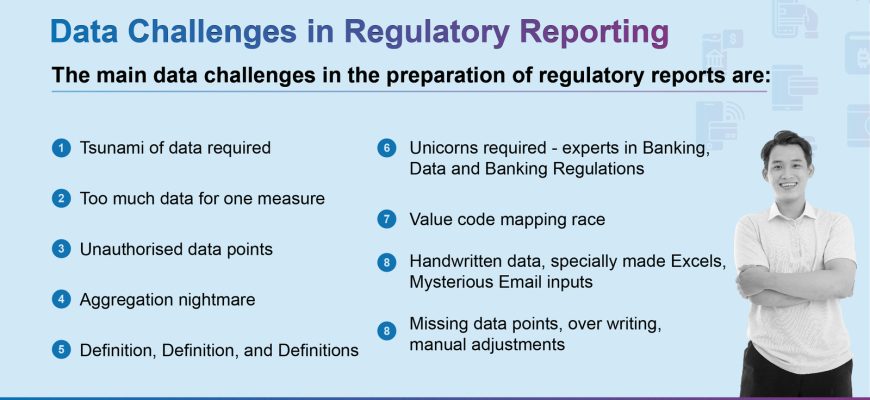 Data Challenges in Regulatory Reporting

The main data challenges in the preparation of regulatory reports are:

1 Tsunami of data required

2 Too much data for one measure

3 Unauthorised data points

4 Aggregation nightmare

5 Definition, Definition, and Definitions

6 Unicorns required - experts in Banking, Data and Banking Regulations

7 Value code mapping race

8 Handwritten data, specially made Excels, Mysterious Email inputs

8 Missing data points, over writing, manual adjustments